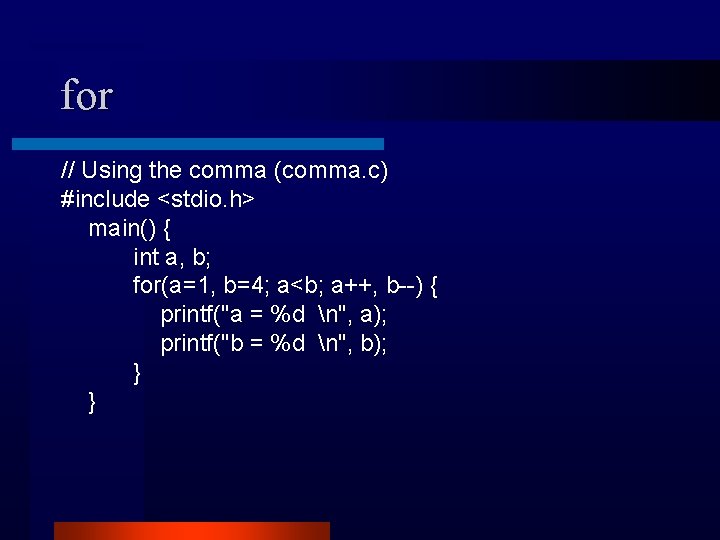 for

// Using the comma (comma.c)
#include <stdio.h>
main() {
int a, b;
for(a=1, b=4; a<b; a++, b--) {
printf("a = %d \n", a);
printf("b = %d \n", b);
}
}